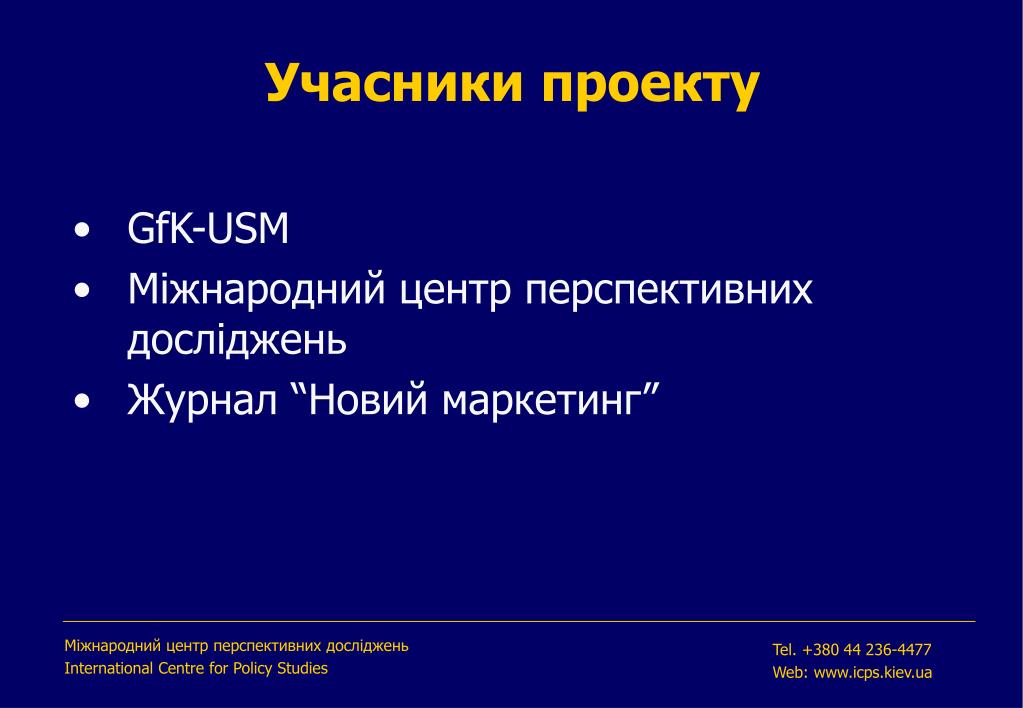 Учасники проекту

• GfK-USM
• Міжнародний центр перспективних досліджень
• Журнал “Новий маркетинг”

Міжнародний центр перспективних досліджень
International Centre for Policy Studies

Tel. +380 44 236-4477
Web: www.icps.kiev.ua